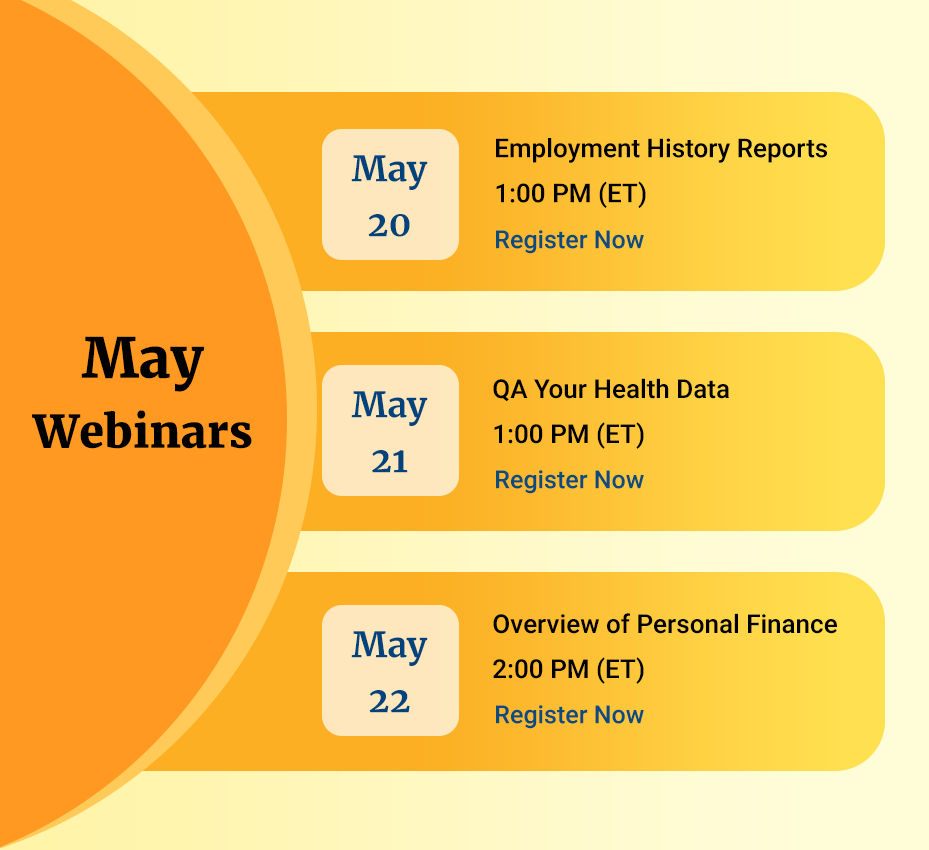 May Webinars

May 20

Employment History Reports

1:00 PM (ET)

Register Now

May 21

QA Your Health Data

1:00 PM (ET)

Register Now

May 22

Overview of Personal Finance

2:00 PM (ET)

Register Now